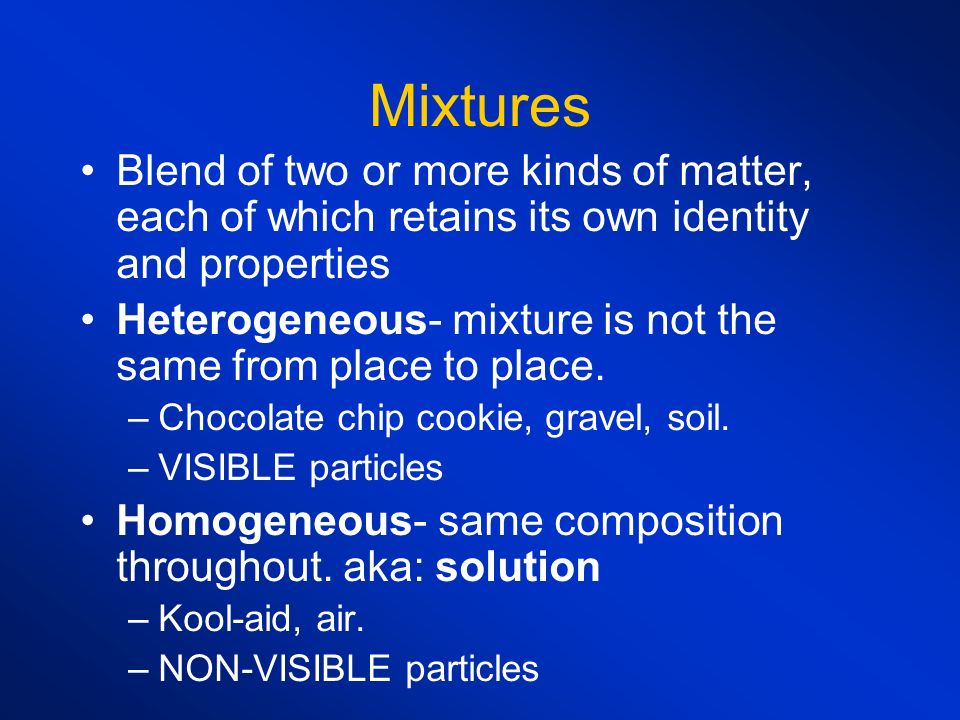 Mixtures

• Blend of two or more kinds of matter, each of which retains its own identity and properties

• Heterogeneous- mixture is not the same from place to place.

– Chocolate chip cookie, gravel, soil.

– VISIBLE particles

• Homogeneous- same composition throughout. aka: solution

– Kool-aid, air.

– NON-VISIBLE particles